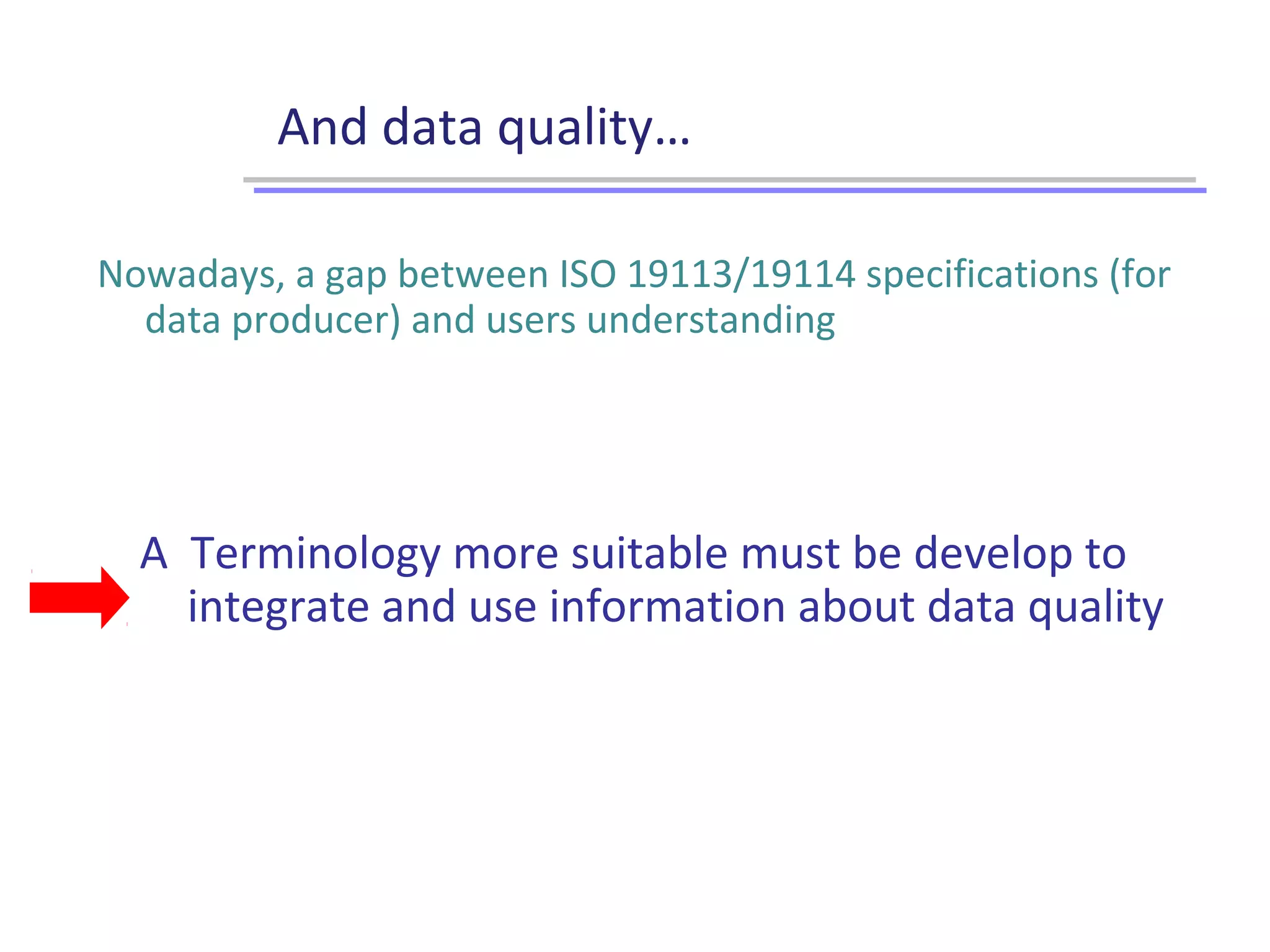 And data quality…

Nowadays, a gap between ISO 19113/19114 specifications (for data producer) and users understanding

A Terminology more suitable must be develop to integrate and use information about data quality